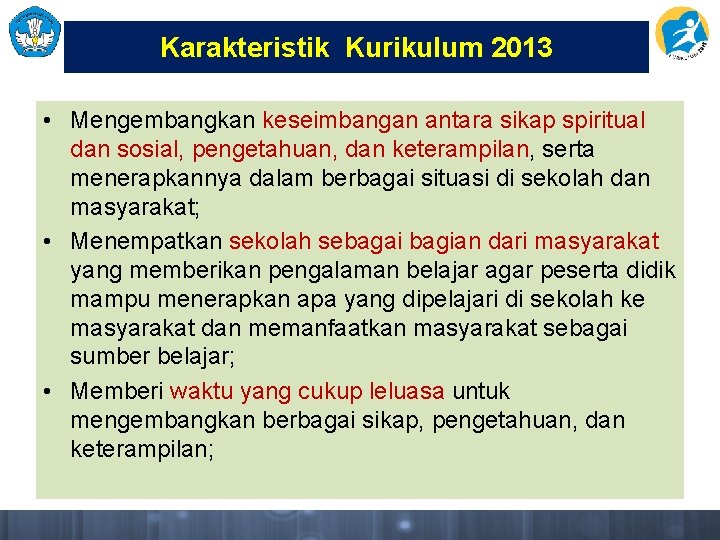 Karakteristik Kurikulum 2013

• Mengembangkan keseimbangan antara sikap spiritual dan sosial, pengetahuan, dan keterampilan, serta menerapkannya dalam berbagai situasi di sekolah dan masyarakat;
• Menempatkan sekolah sebagai bagian dari masyarakat yang memberikan pengalaman belajar agar peserta didik mampu menerapkan apa yang dipelajari di sekolah ke masyarakat dan memanfaatkan masyarakat sebagai sumber belajar;
• Memberi waktu yang cukup leluasa untuk mengembangkan berbagai sikap, pengetahuan, dan keterampilan;